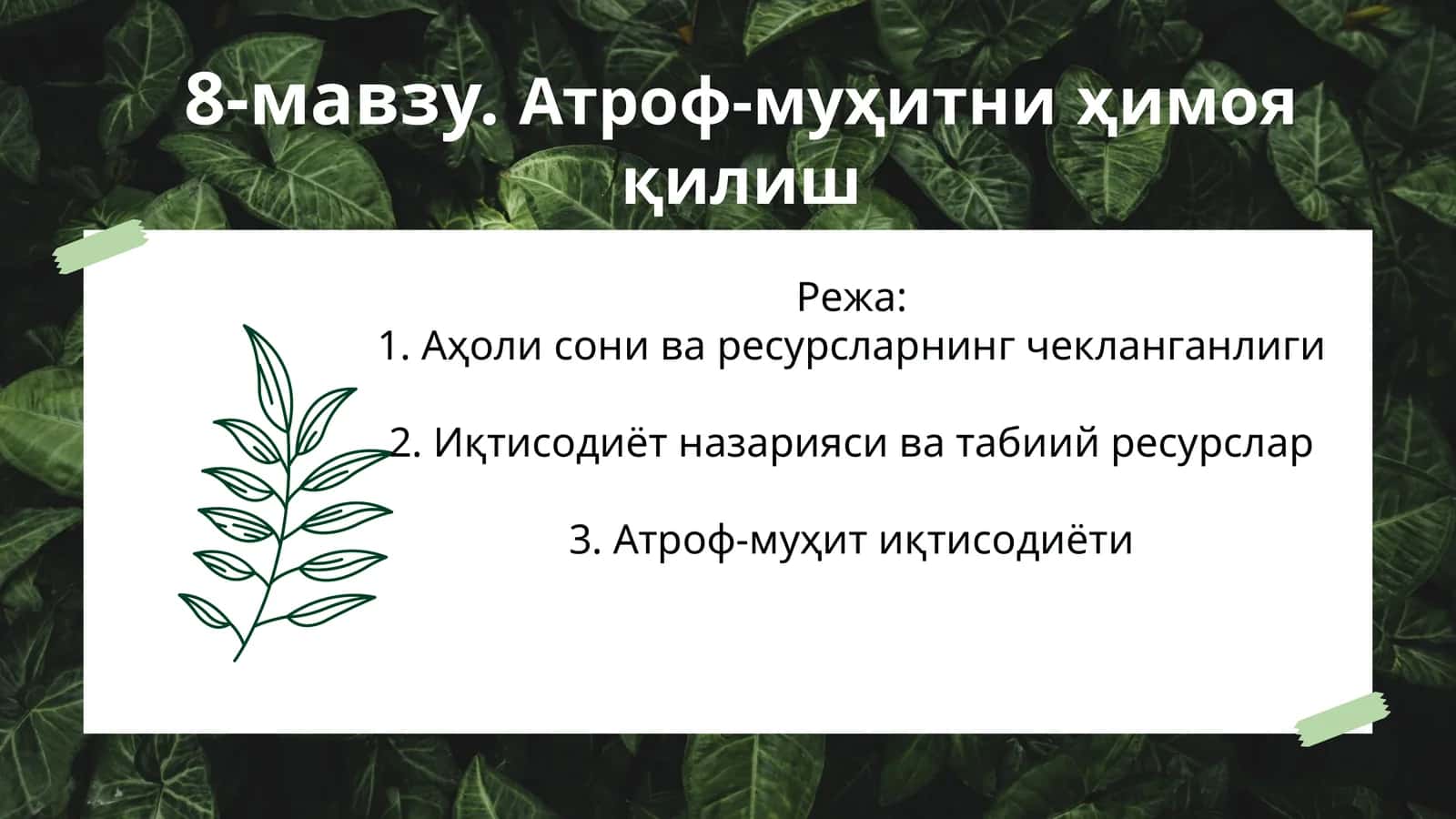 8-мавзу. Атроф-муҳитни ҳимоя қилиш

Режа:
1. Аҳоли сони ва ресурсларнинг чекланганлиги

2. Иқтисодиёт назарияси ва табиий ресурслар

3. Атроф-муҳит иқтисодиёти